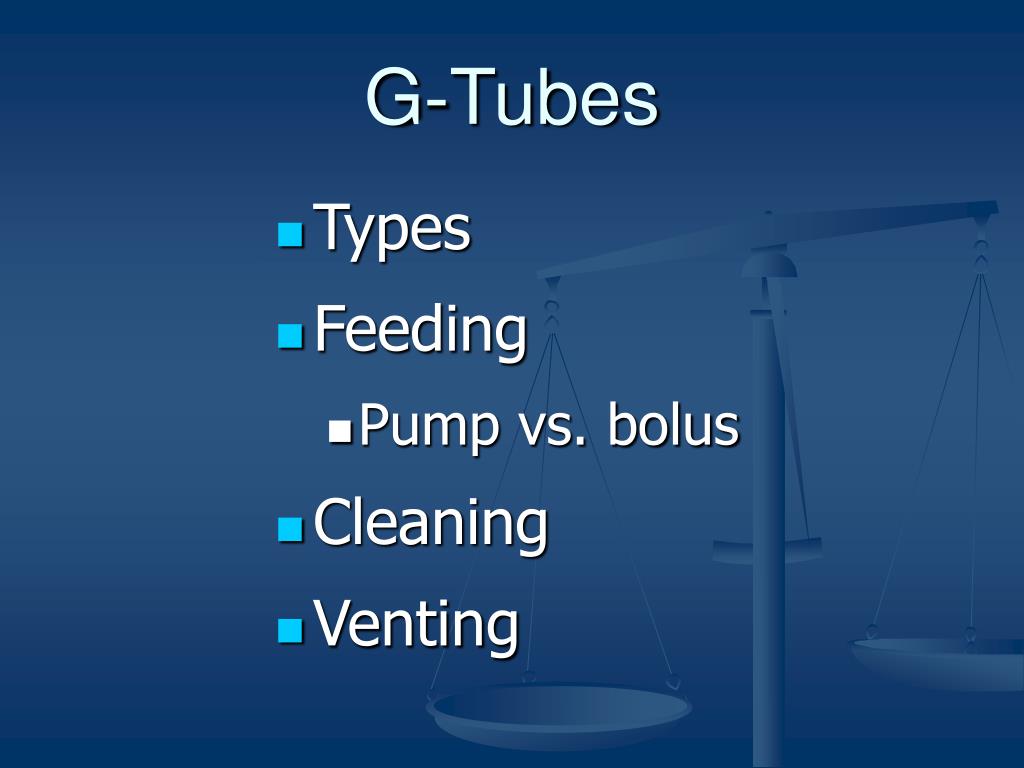 G-Tubes

- Types
- Feeding
  - Pump vs. bolus
- Cleaning
- Venting